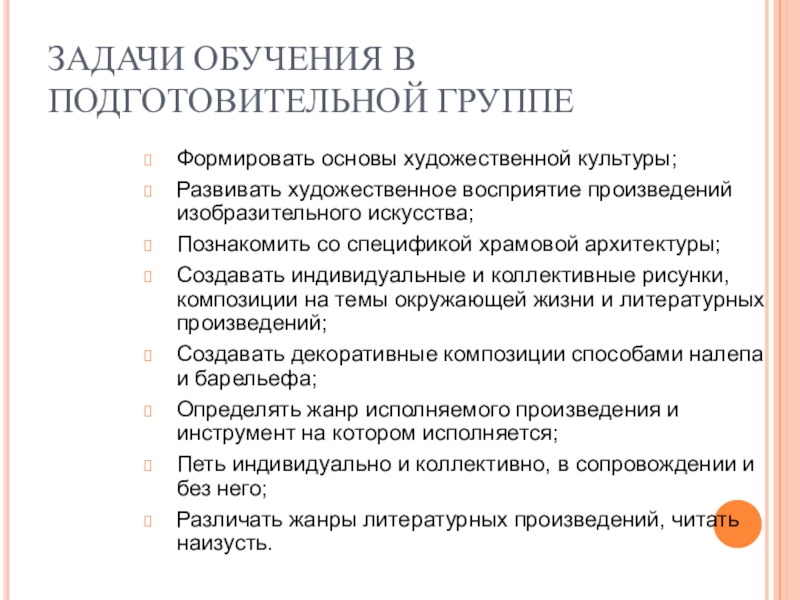 ЗАДАЧИ ОБУЧЕНИЯ В ПОДГОТОВИТЕЛЬНОЙ ГРУППЕ

Формировать основы художественной культуры;

Развивать художественное восприятие произведений изобразительного искусства;

Познакомить со спецификой храмовой архитектуры;

Создавать индивидуальные и коллективные рисунки, композиции на темы окружающей жизни и литературных произведений;

Создавать декоративные композиции способами налепа и барельефа;

Определять жанр исполняемого произведения и инструмент на котором исполняется;

Петь индивидуально и коллективно, в сопровождении и без него;

Различать жанры литературных произведений, читать наизусть.